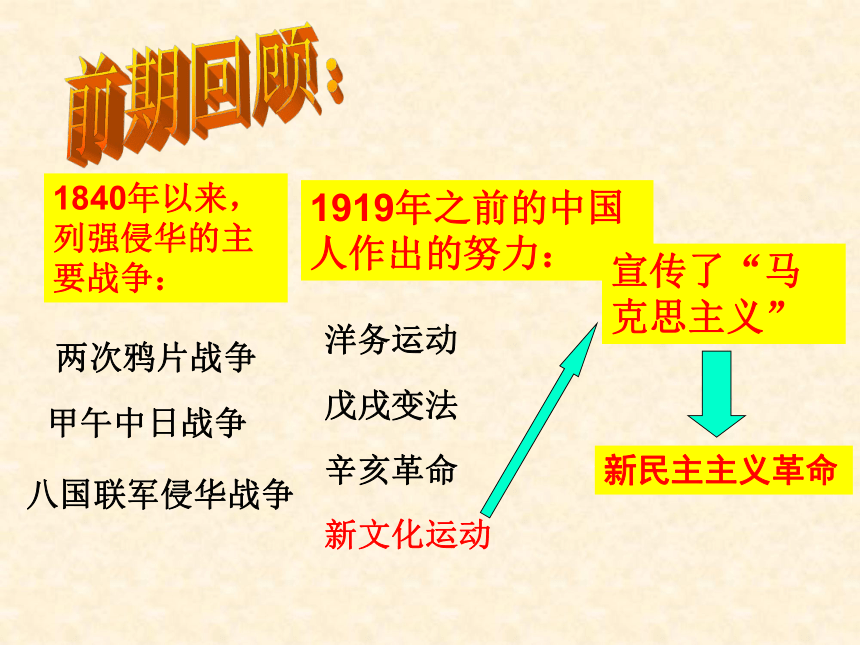 前期回顾：

1840年以来，列强侵华的主要战争：

两次鸦片战争

甲午中日战争

八国联军侵华战争

1919年之前的中国人作出的努力：

洋务运动

戊戌变法

辛亥革命

新文化运动

宣传了“马克思主义”

新民主主义革命